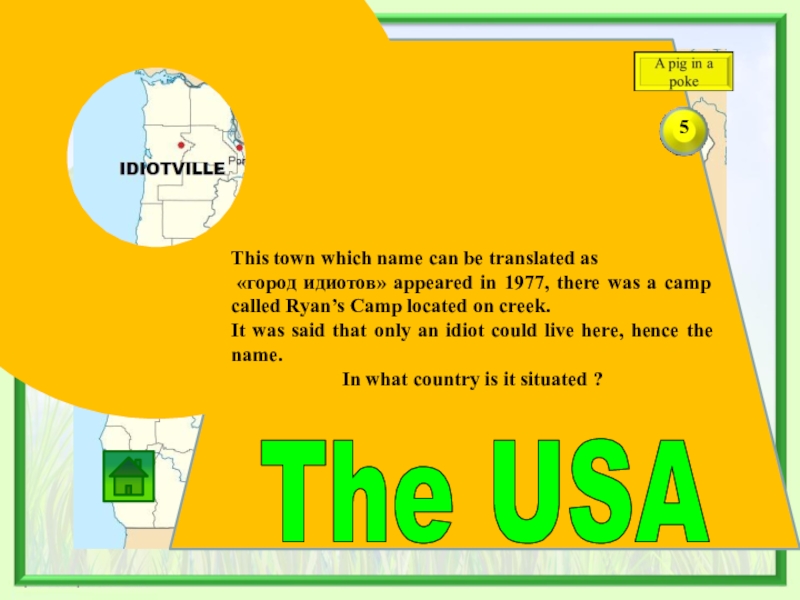 A pig in a poke

5

IDIOTVILLE

Por

This town which name can be translated as «город идиотов» appeared in 1977, there was a camp called Ryan's Camp located on creek.
It was said that only an idiot could live here, hence the name.
In what country is it situated ?

The USA